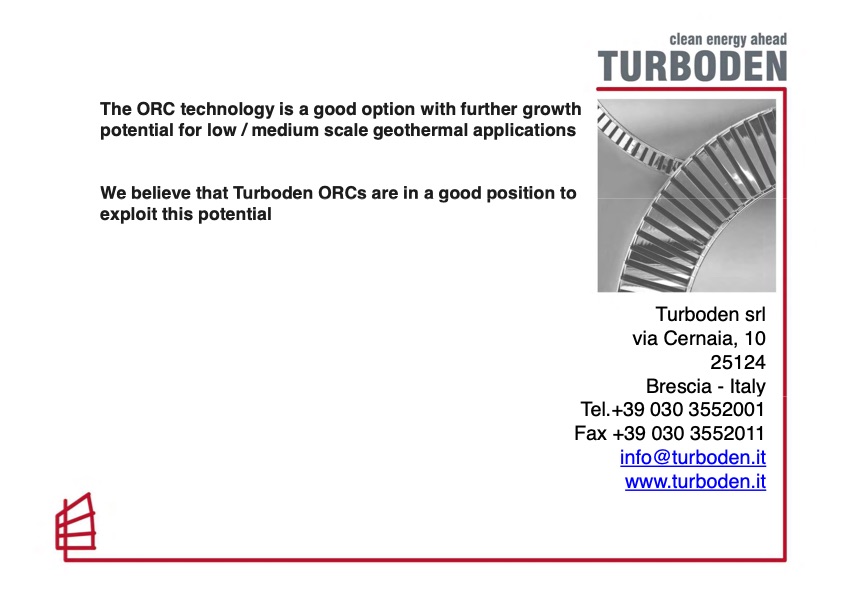 clean energy ahead
TURBODEN

The ORC technology is a good option with further growth potential for low / medium scale geothermal applications

We believe that Turboden ORCs are in a good position to exploit this potential

Turboden srl
via Cernaia, 10
25124
Brescia - Italy
Tel.+39 030 3552001
Fax +39 030 3552011
info@turboden.it
www.turboden.it